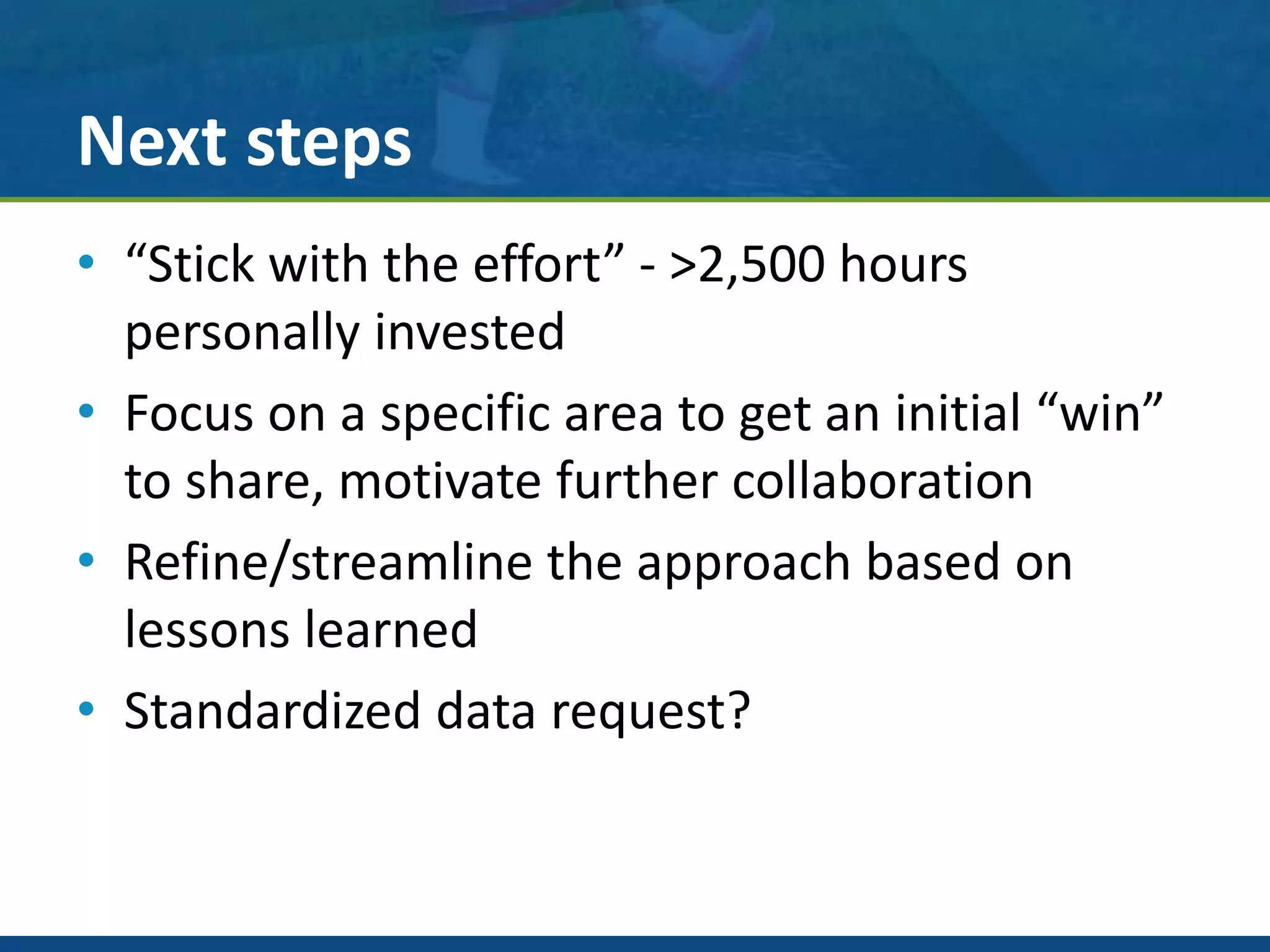 Next steps

• “Stick with the effort” - >2,500 hours personally invested
• Focus on a specific area to get an initial “win” to share, motivate further collaboration
• Refine/streamline the approach based on lessons learned
• Standardized data request?